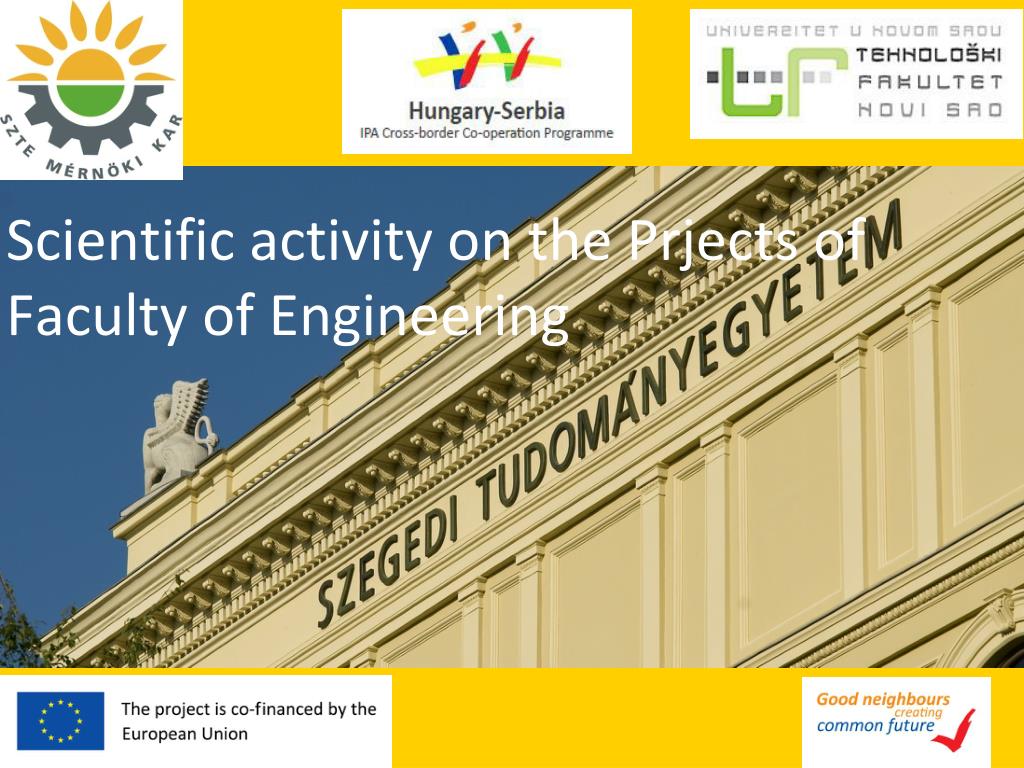 SZTE MÉRNÖKI KAR

Hungary-Serbia
IPA Cross-border Co-operation Programme

UNIVERZITET U NOVOM SADU
TEHNOLOŠKI FAKULTET NOVI SAD

Scientific activity on the Prjects of Faculty of Engineering

SZEGEDI TUDOMÁNYEGYETEM

The project is co-financed by the European Union

Good neighbours creating common future